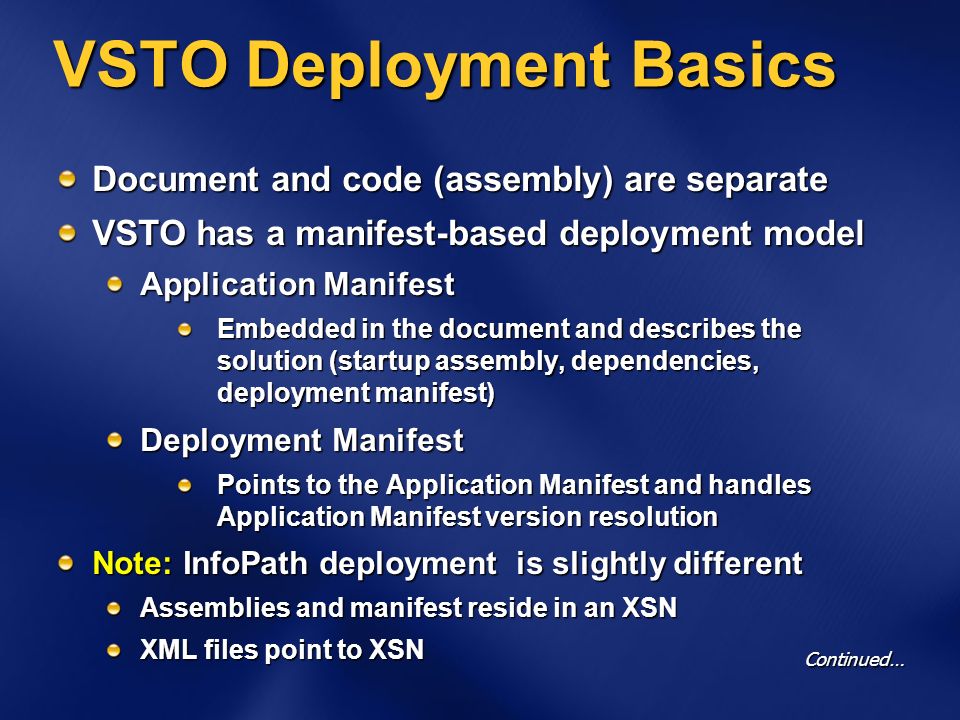 VSTO Deployment Basics

Document and code (assembly) are separate

VSTO has a manifest-based deployment model

Application Manifest

Embedded in the document and describes the solution (startup assembly, dependencies, deployment manifest)

Deployment Manifest

Points to the Application Manifest and handles Application Manifest version resolution

Note: InfoPath deployment is slightly different

Assemblies and manifest reside in an XSN

XML files point to XSN

Continued...